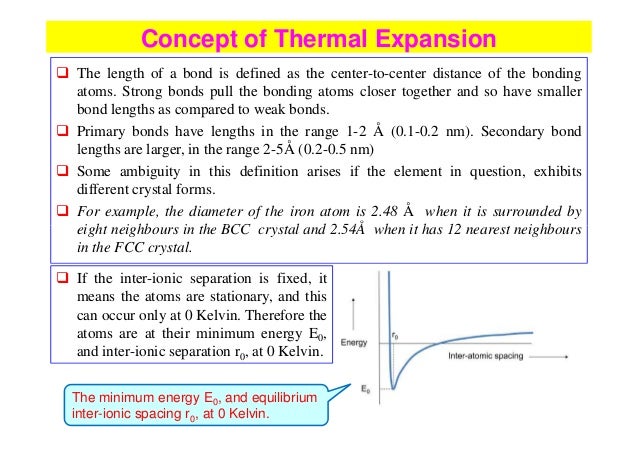 Concept of Thermal Expansion

❑ The length of a bond is defined as the center-to-center distance of the bonding atoms. Strong bonds pull the bonding atoms closer together and so have smaller bond lengths as compared to weak bonds.

❑ Primary bonds have lengths in the range 1-2 Å (0.1-0.2 nm). Secondary bond lengths are larger, in the range 2-5Å (0.2-0.5 nm)

❑ Some ambiguity in this definition arises if the element in question, exhibits different crystal forms.

❑ For example, the diameter of the iron atom is 2.48 Å when it is surrounded by eight neighbours in the BCC crystal and 2.54Å when it has 12 nearest neighbours in the FCC crystal.

❑ If the inter-ionic separation is fixed, it means the atoms are stationary, and this can occur only at 0 Kelvin. Therefore the atoms are at their minimum energy $E_0$, and inter-ionic separation $r_0$, at 0 Kelvin.

Energy

$r_0$

Inter-atomic spacing

$E_0$

The minimum energy $E_0$, and equilibrium inter-ionic spacing $r_0$, at 0 Kelvin.